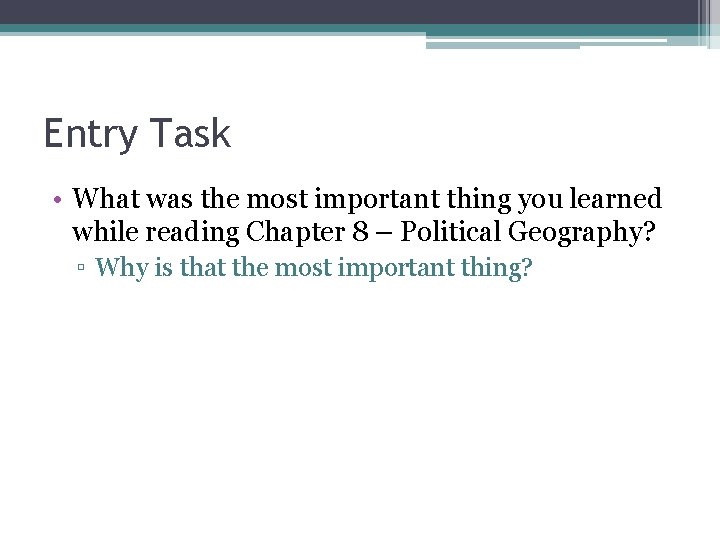 Entry Task

• What was the most important thing you learned while reading Chapter 8 – Political Geography?
▫ Why is that the most important thing?